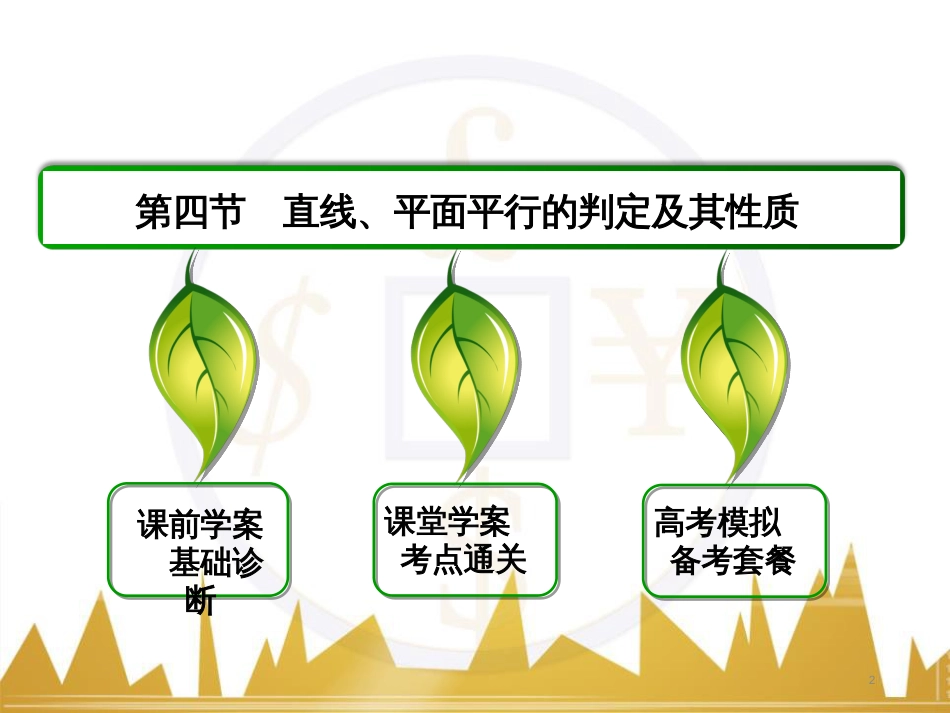 第四节　直线、平面平行的判定及其性质

课前学案
基础诊断

课堂学案
考点通关

高考模拟
备考套餐

2